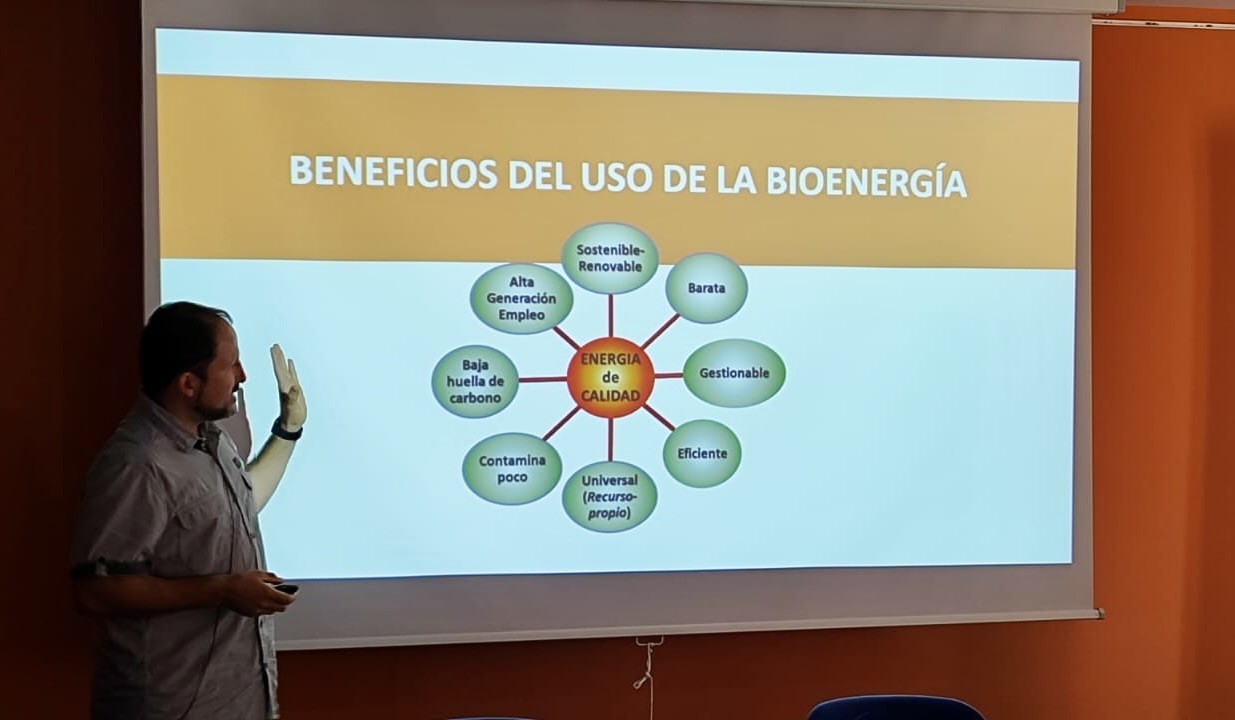 BENEFICIOS DEL USO DE LA BIOENERGÍA

ENERGIA de CALIDAD

Sostenible-Renovable

Barata

Gestionable

Eficiente

Universal (Recurso-propio)

Contamina poco

Baja huella de carbono

Alta Generación Empleo